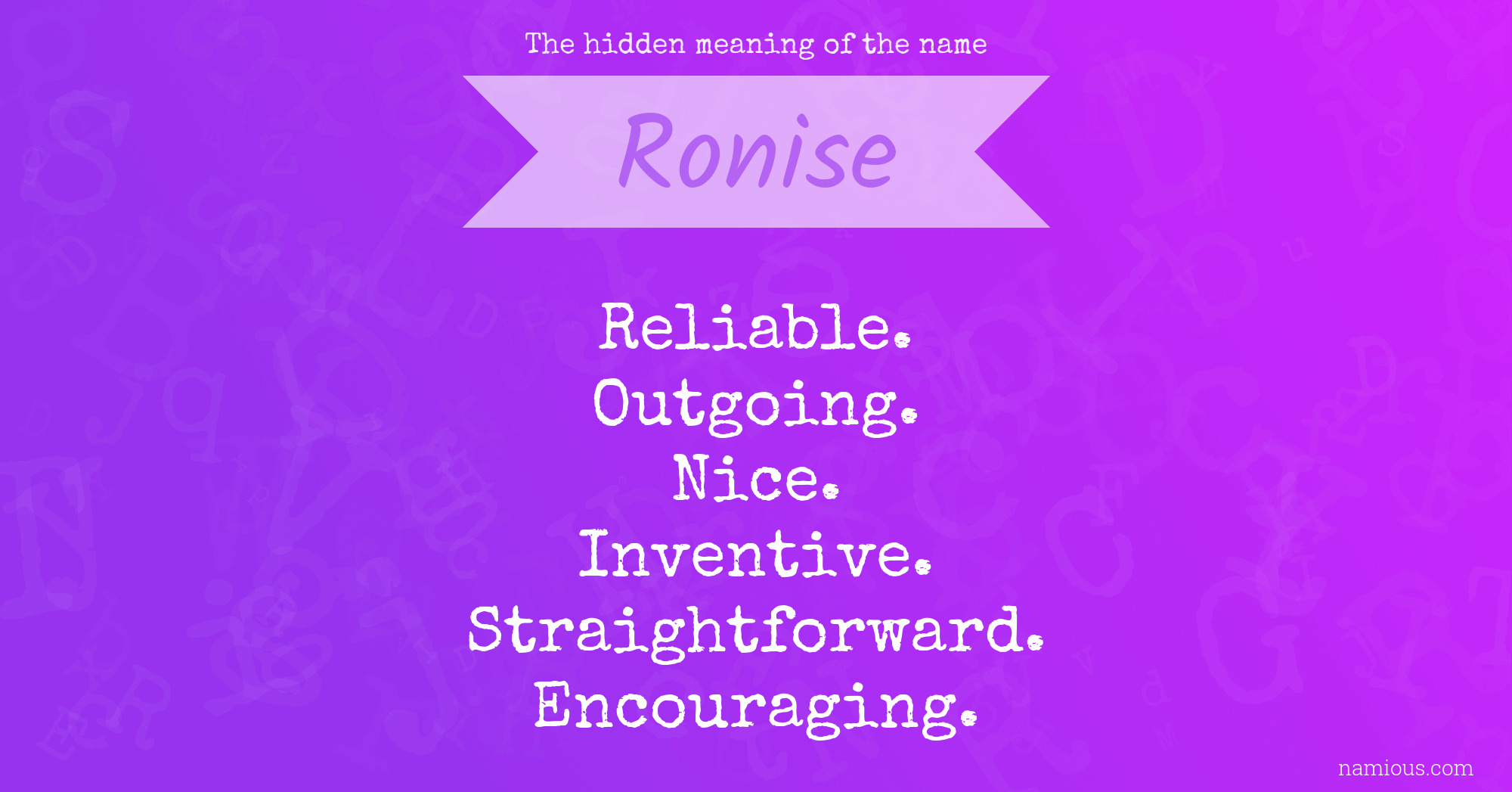 The hidden meaning of the name

Ronise

Reliable.
Outgoing.
Nice.
Inventive.
Straightforward.
Encouraging.

namious.com